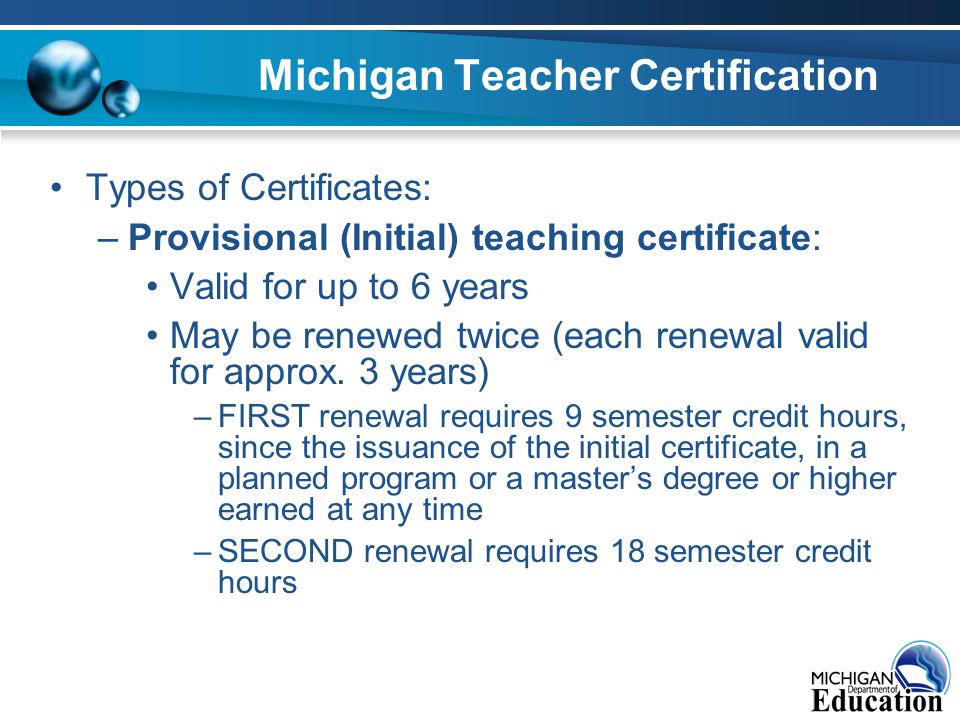 Michigan Teacher Certification

• Types of Certificates:

– **Provisional (Initial) teaching certificate**:

• Valid for up to 6 years

• May be renewed twice (each renewal valid for approx. 3 years)

– FIRST renewal requires 9 semester credit hours, since the issuance of the initial certificate, in a planned program or a master's degree or higher earned at any time

– SECOND renewal requires 18 semester credit hours

MICHIGAN Department of Education